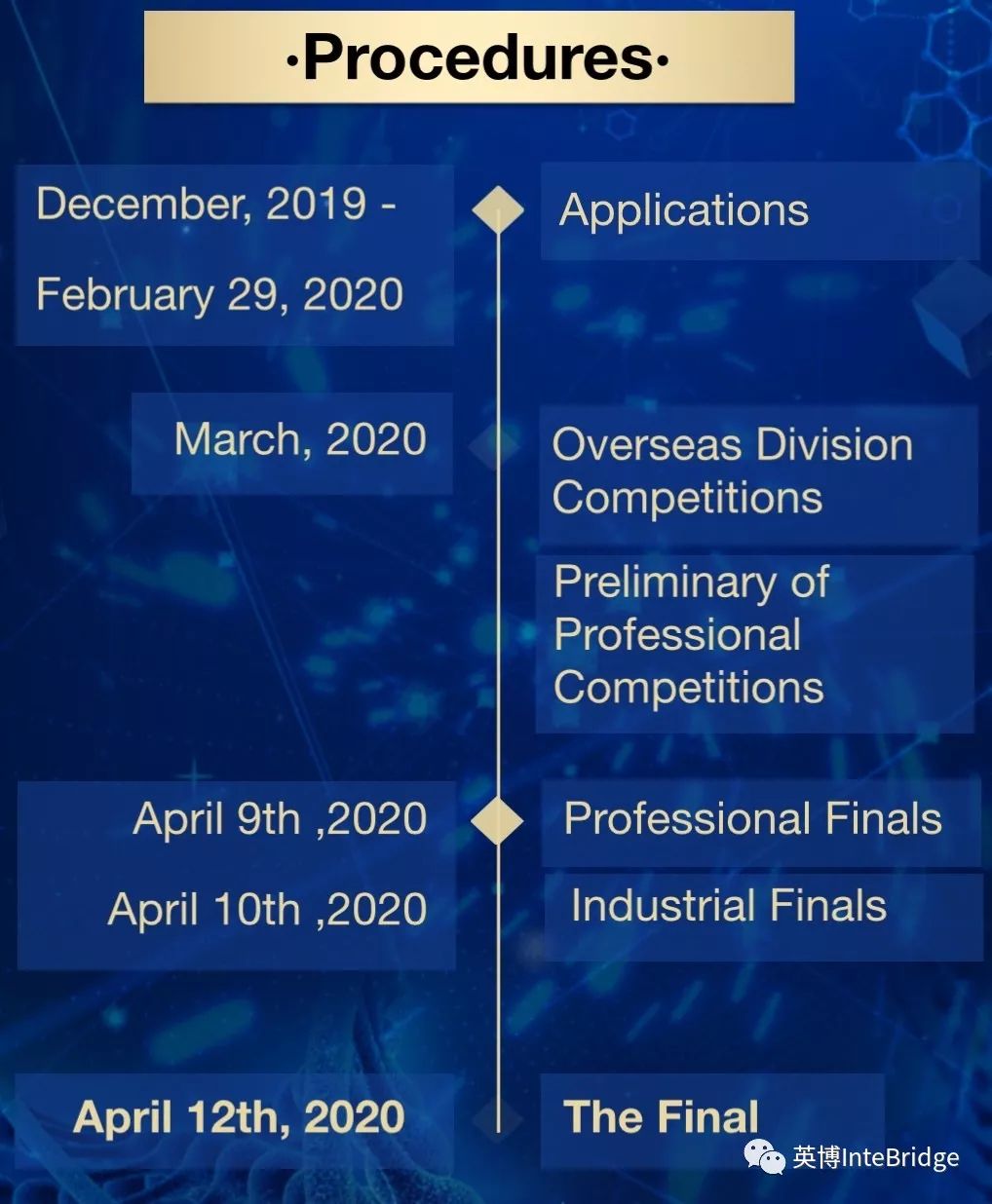 ·Procedures·

December, 2019 -
February 29, 2020

Applications

March, 2020

Overseas Division Competitions

Preliminary of Professional Competitions

April 9th ,2020

Professional Finals

April 10th ,2020

Industrial Finals

April 12th, 2020

The Final

英博InteBridge